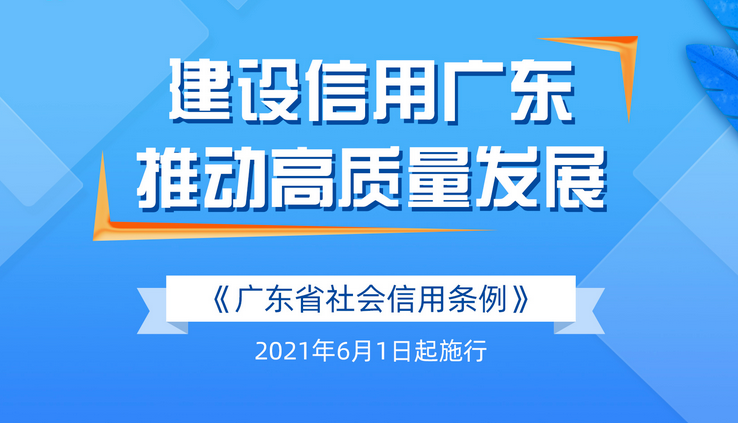 建设信用广东
推动高质量发展

《广东省社会信用条例》

2021年6月1日起施行